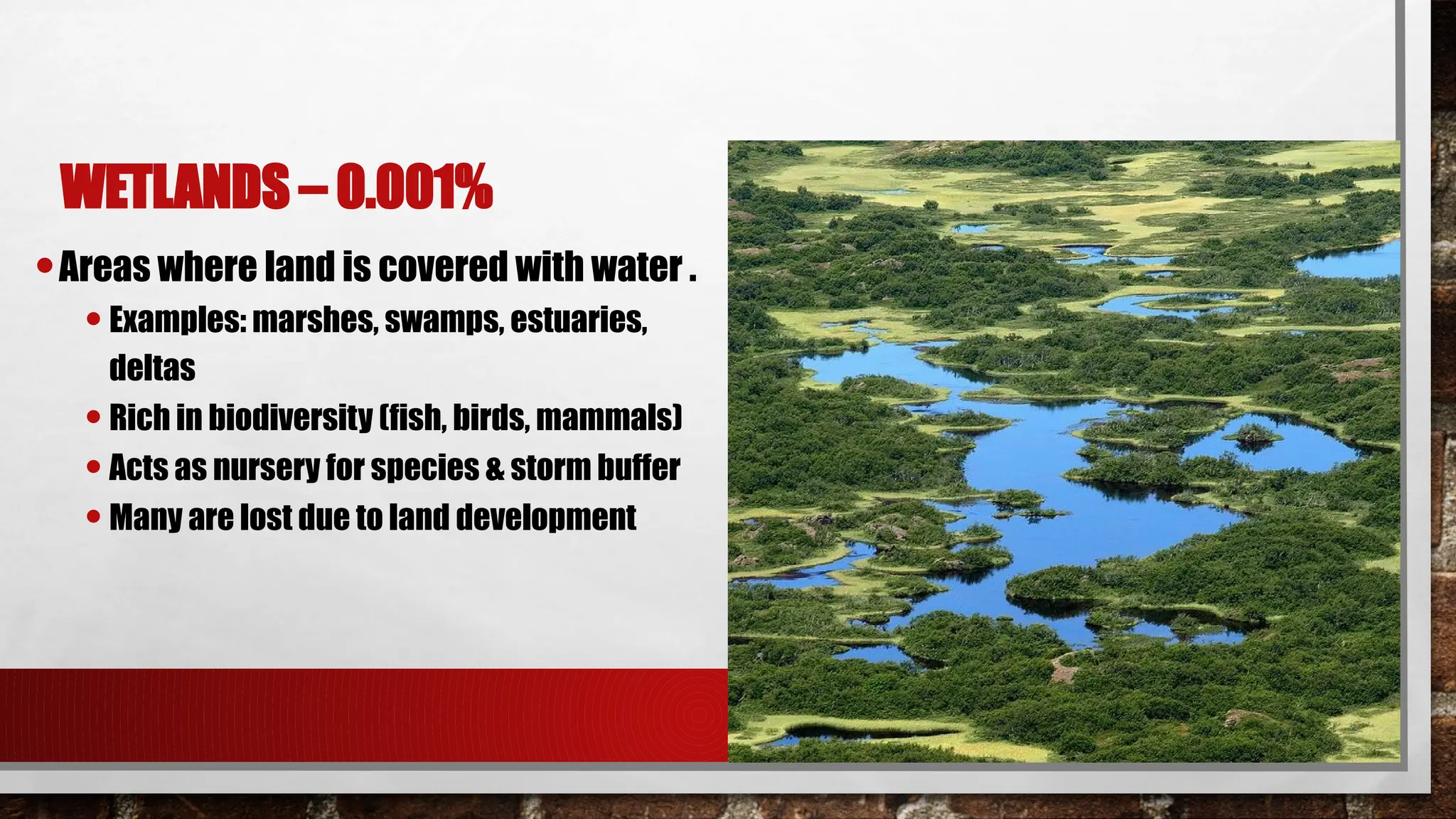 WETLANDS – 0.001%

• Areas where land is covered with water .
  • Examples: marshes, swamps, estuaries, deltas
  • Rich in biodiversity (fish, birds, mammals)
  • Acts as nursery for species & storm buffer
  • Many are lost due to land development